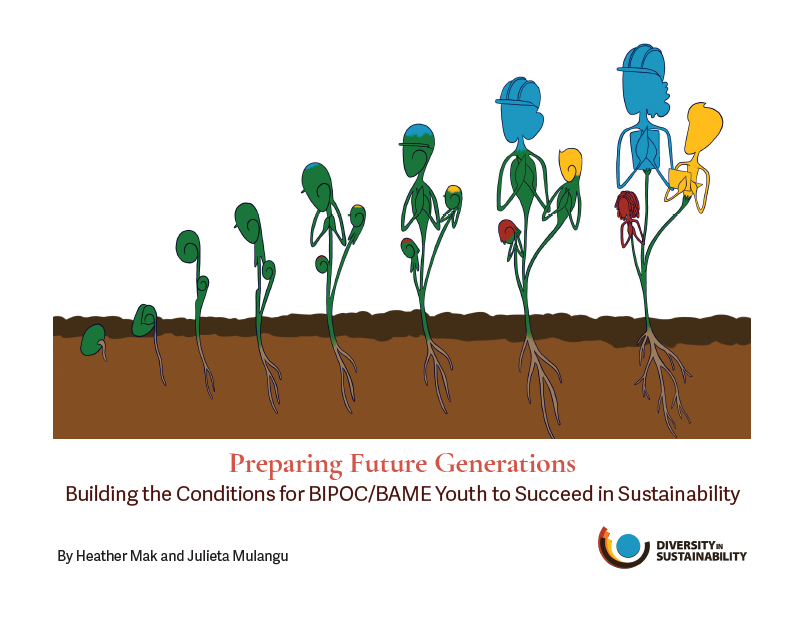 Preparing Future Generations
Building the Conditions for BIPOC/BAME Youth to Succeed in Sustainability

By Heather Mak and Julieta Mulangu

DIVERSITY IN SUSTAINABILITY